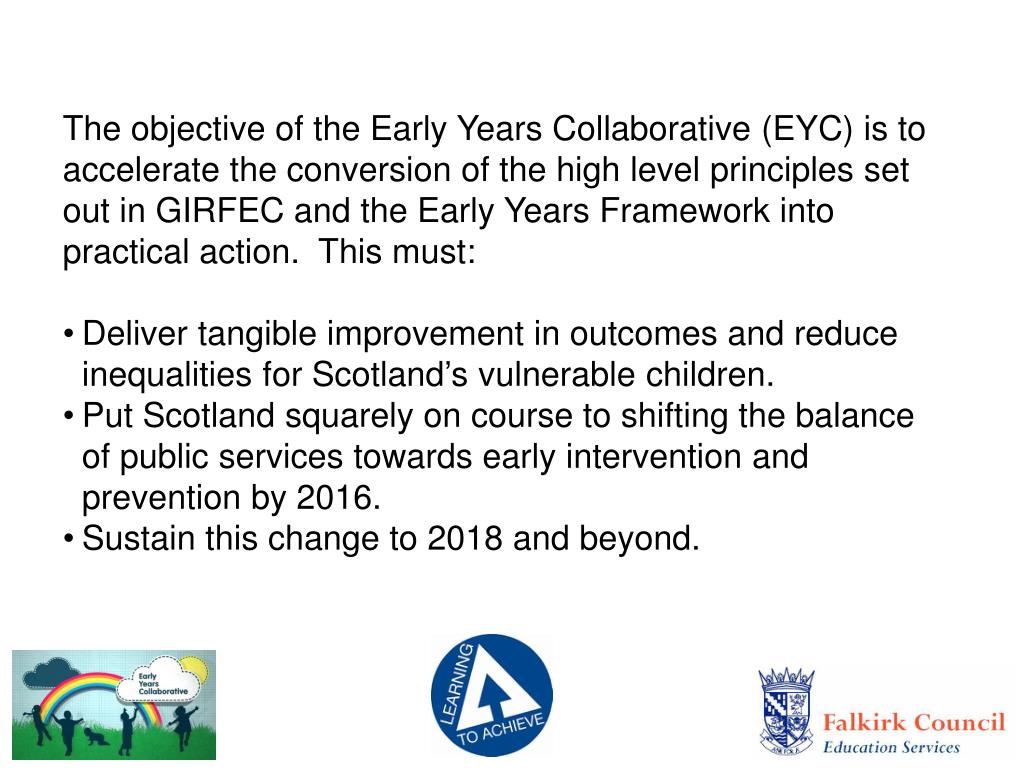 The objective of the Early Years Collaborative (EYC) is to accelerate the conversion of the high level principles set out in GIRFEC and the Early Years Framework into practical action. This must:

• Deliver tangible improvement in outcomes and reduce inequalities for Scotland's vulnerable children.
• Put Scotland squarely on course to shifting the balance of public services towards early intervention and prevention by 2016.
• Sustain this change to 2018 and beyond.

Early Years Collaborative

LEARNING TO ACHIEVE

Falkirk Council
Education Services